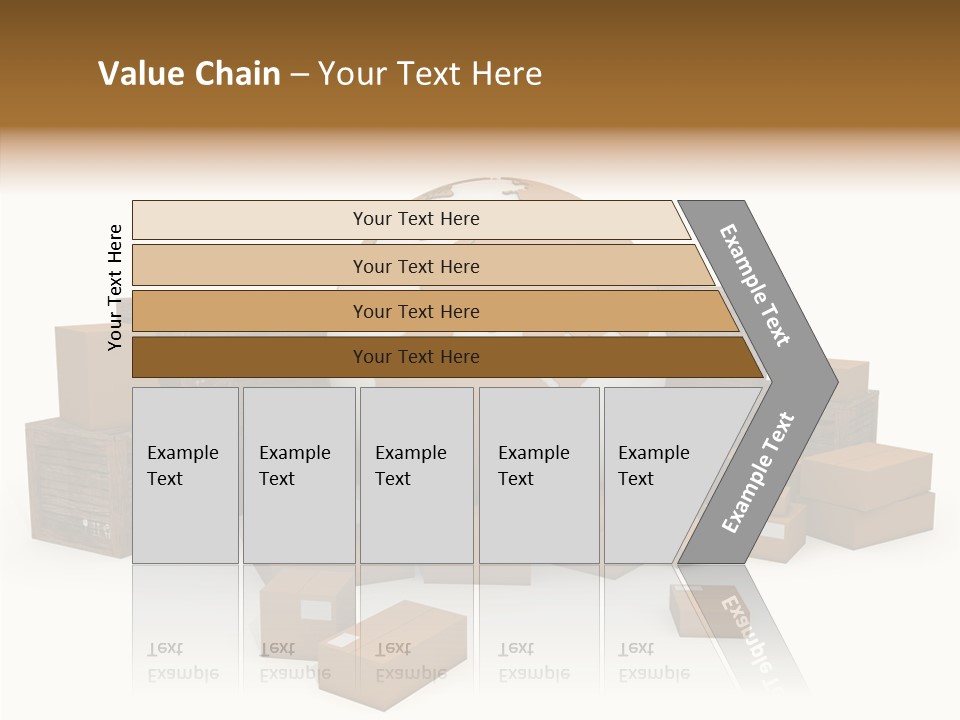 Value Chain – Your Text Here

Your Text Here

Your Text Here

Your Text Here

Your Text Here

Your Text Here

Example Text

Example Text

Example Text

Example Text

Example Text

Example Text

Example Text